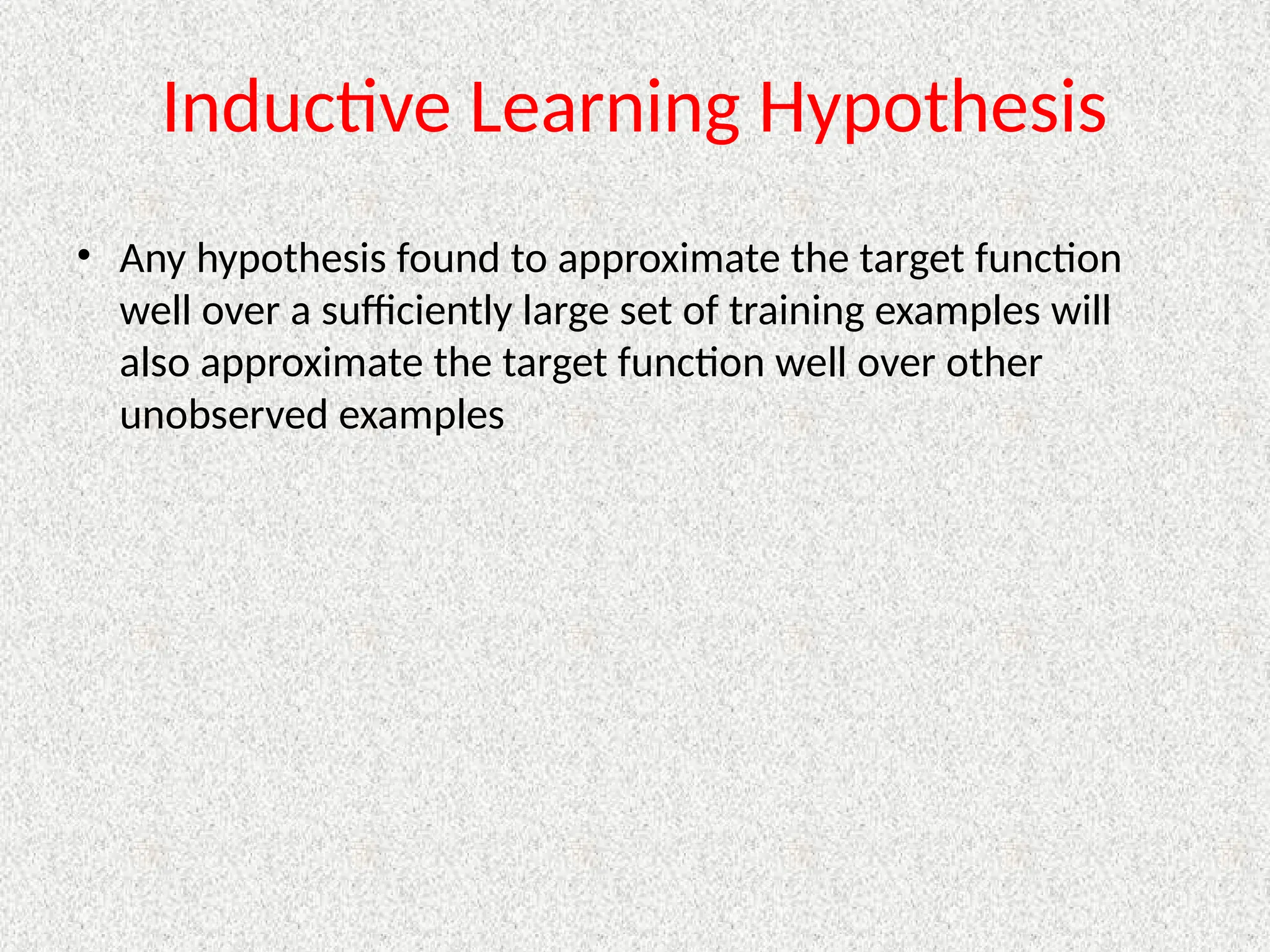 Inductive Learning Hypothesis

• Any hypothesis found to approximate the target function well over a sufficiently large set of training examples will also approximate the target function well over other unobserved examples